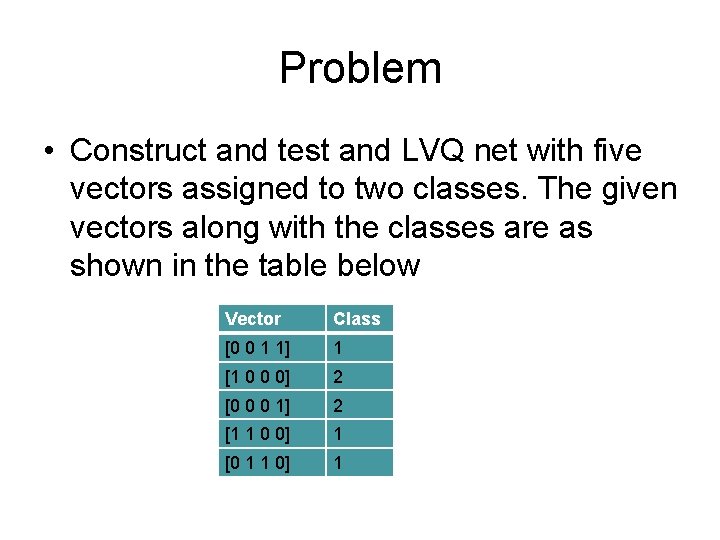 Problem

• Construct and test and LVQ net with five vectors assigned to two classes. The given vectors along with the classes are as shown in the table below

| Vector | Class |
|---|---|
| [0 0 1 1] | 1 |
| [1 0 0 0] | 2 |
| [0 0 0 1] | 2 |
| [1 1 0 0] | 1 |
| [0 1 1 0] | 1 |